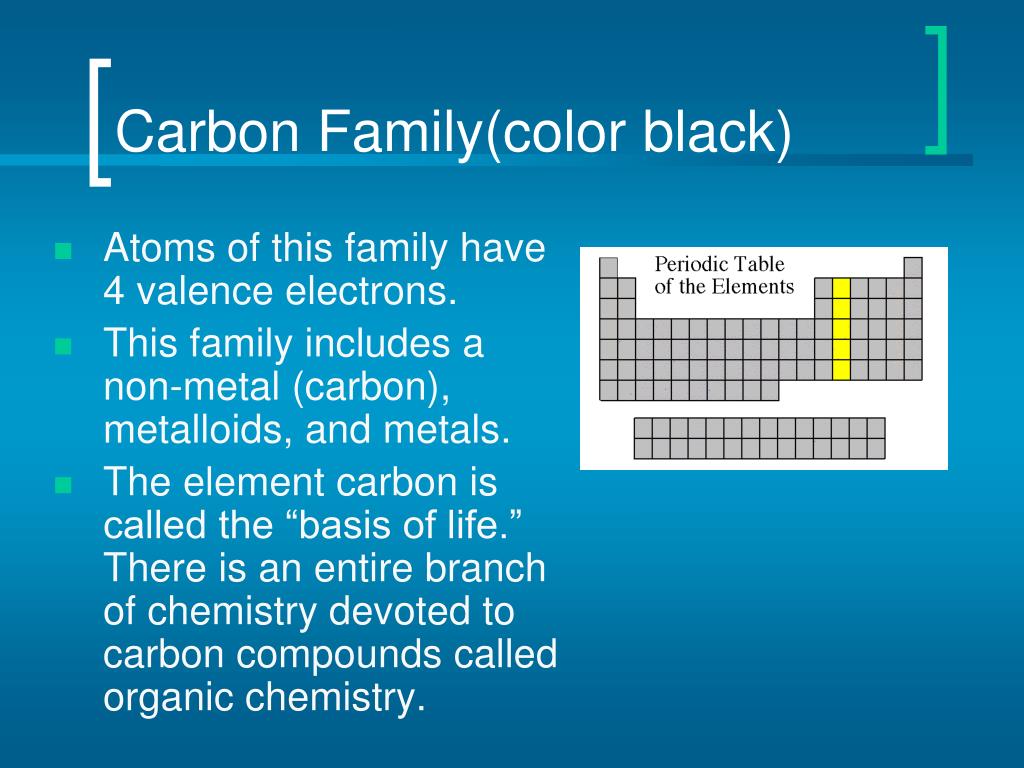 Carbon Family(color black)

Atoms of this family have 4 valence electrons.

This family includes a non-metal (carbon), metalloids, and metals.

The element carbon is called the “basis of life.” There is an entire branch of chemistry devoted to carbon compounds called organic chemistry.

Periodic Table of the Elements